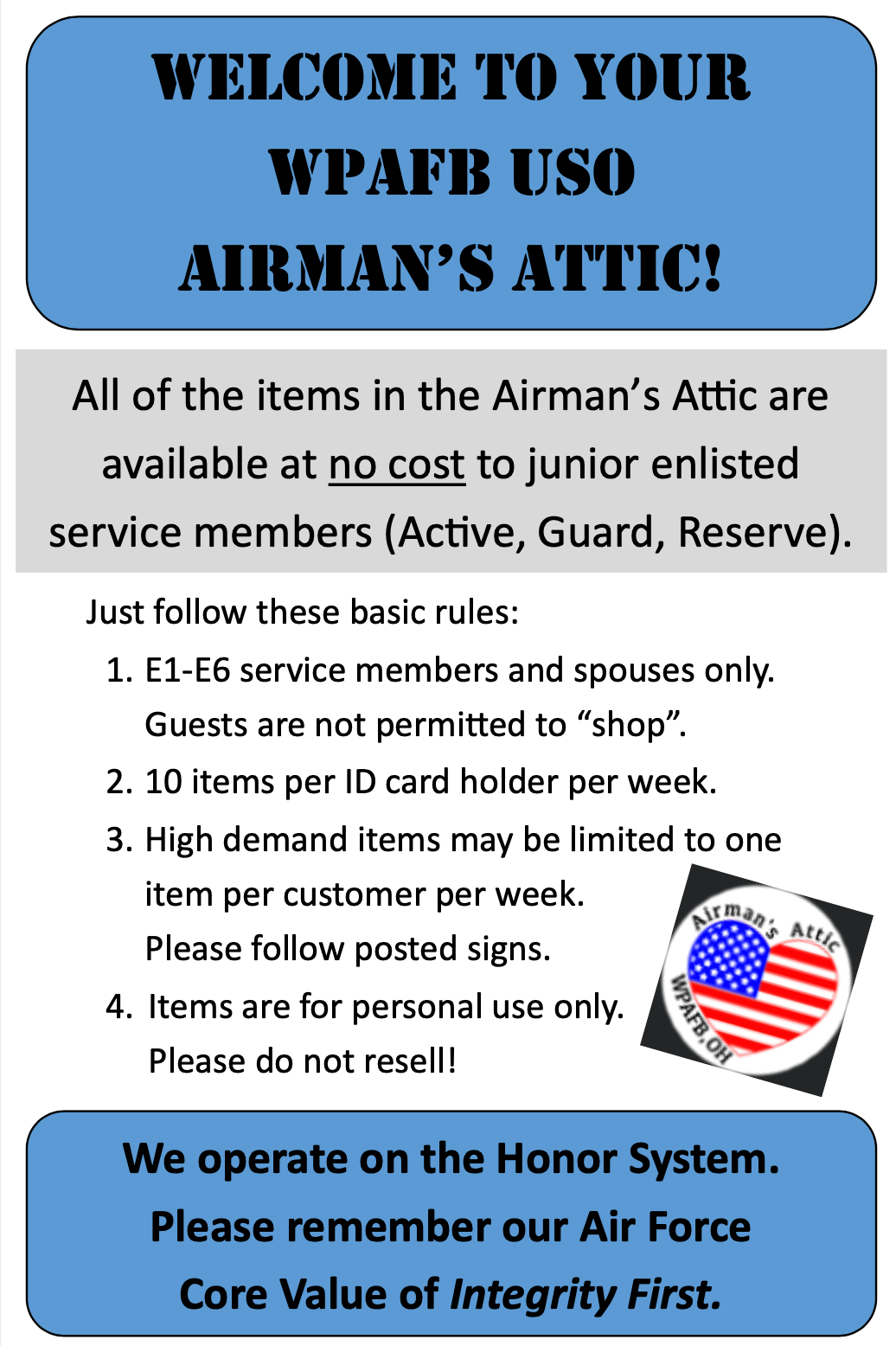 WELCOME TO YOUR WPAFB USO AIRMAN'S ATTIC!

All of the items in the Airman's Attic are available at no cost to junior enlisted service members (Active, Guard, Reserve).

Just follow these basic rules:

1. E1-E6 service members and spouses only. Guests are not permitted to "shop".
2. 10 items per ID card holder per week.
3. High demand items may be limited to one item per customer per week. Please follow posted signs.
4. Items are for personal use only. Please do not resell!

Airman's Attic
WPAFB, OH

We operate on the Honor System. Please remember our Air Force Core Value of Integrity First.